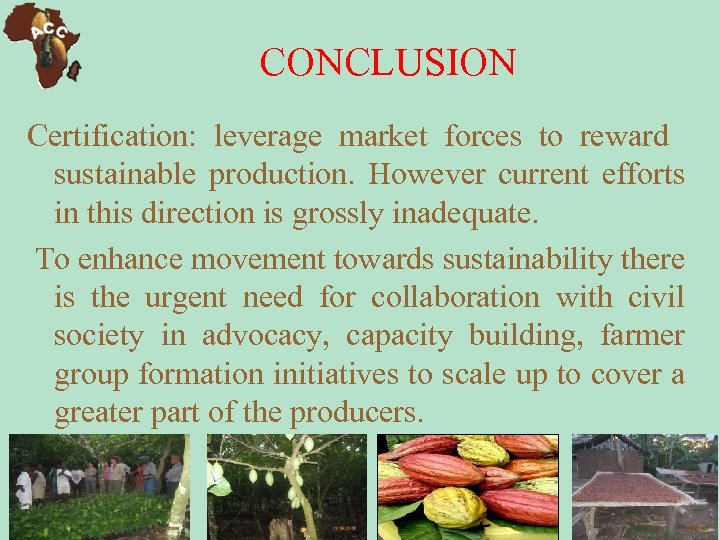 ACC

CONCLUSION

Certification: leverage market forces to reward sustainable production. However current efforts in this direction is grossly inadequate.

To enhance movement towards sustainability there is the urgent need for collaboration with civil society in advocacy, capacity building, farmer group formation initiatives to scale up to cover a greater part of the producers.